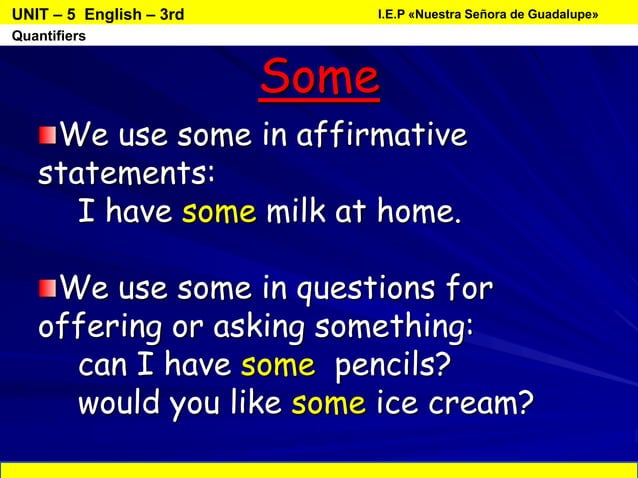 UNIT – 5 English – 3rd

I.E.P «Nuestra Señora de Guadalupe»

Quantifiers

Some

We use some in affirmative statements:
I have some milk at home.

We use some in questions for offering or asking something:
can I have some pencils?
would you like some ice cream?